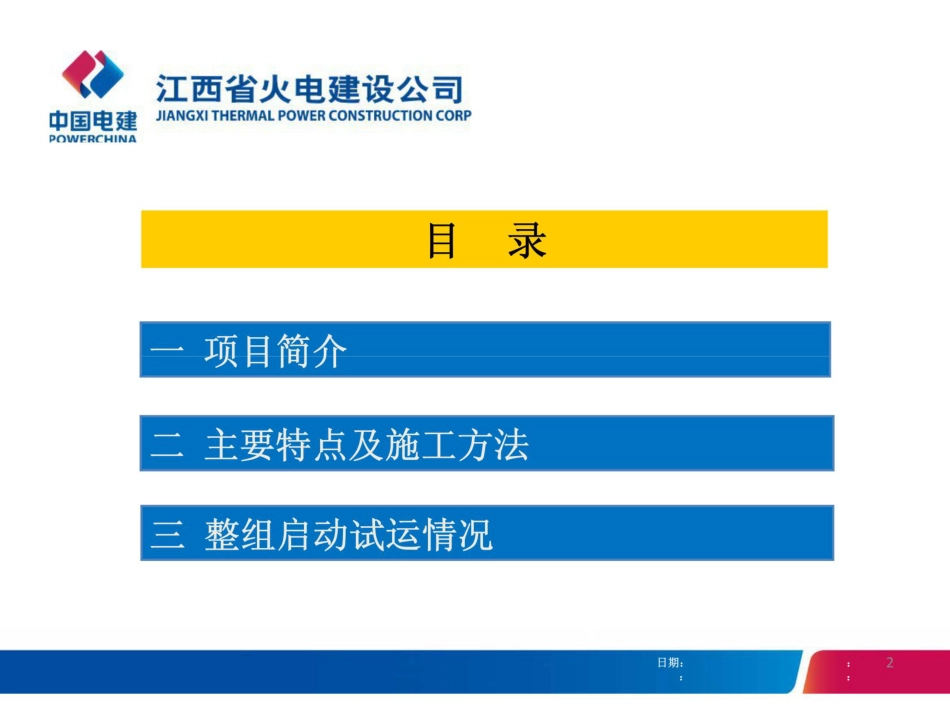 中国电建
POWERCHINA

江西省火电建设公司
JIANGXI THERMAL POWER CONSTRUCTION CORP

目 录

一 项目简介

二 主要特点及施工方法

三 整组启动试运情况

日期：
：

：
：

2